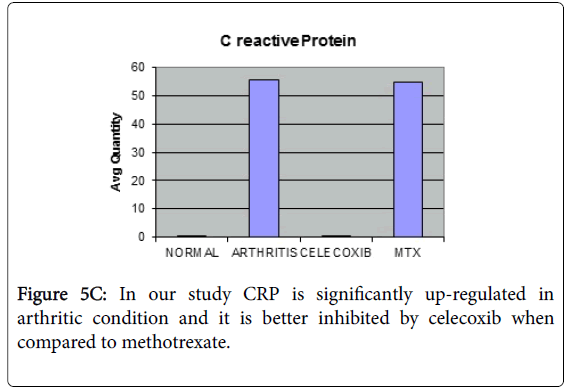 C reactive Protein

Avg Quantity

60
50
40
30
20
10
0

NORMAL ARTHRITIS CELECOXIB MTX

Figure 5C: In our study CRP is significantly up-regulated in arthritic condition and it is better inhibited by celecoxib when compared to methotrexate.